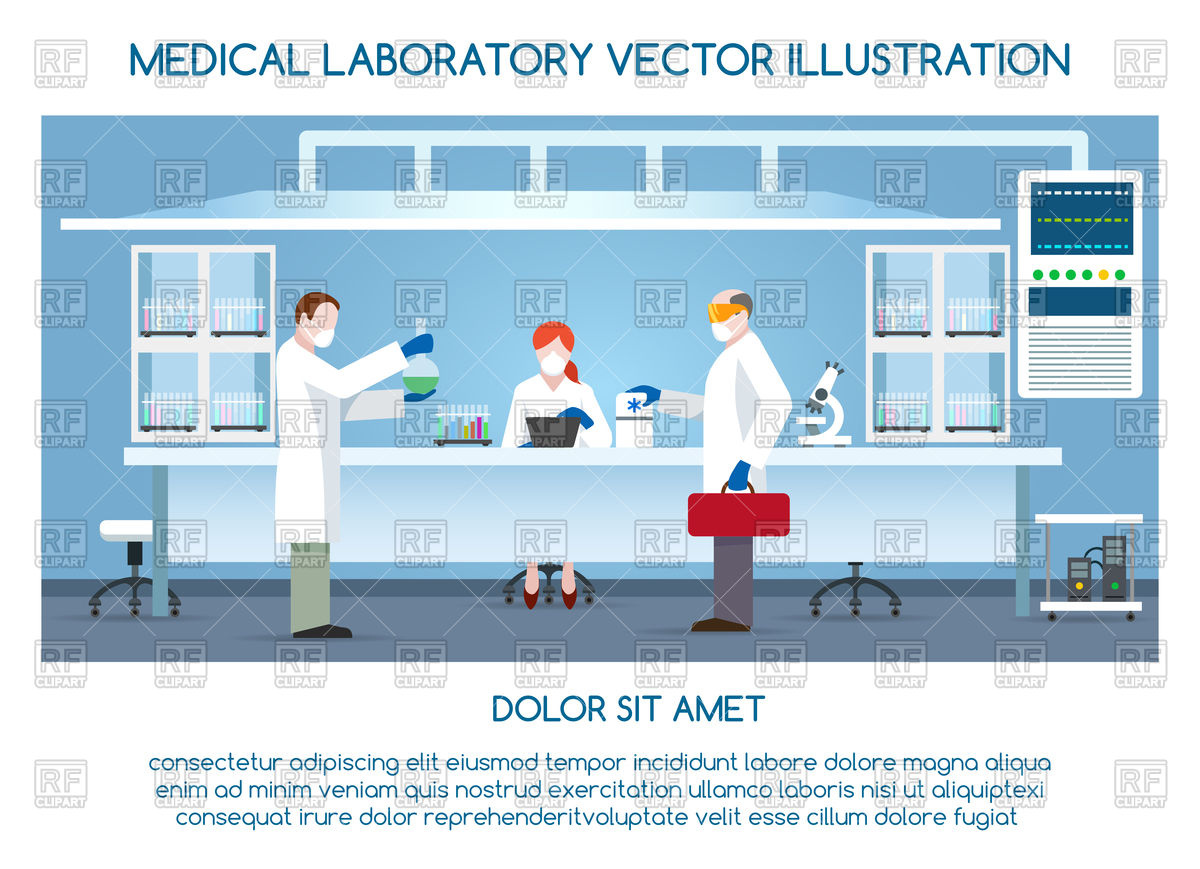 MEDICAL LABORATORY VECTOR ILLUSTRATION

DOLOR SIT AMET

consectetur adipiscing elit eiusmod tempor incididunt labore dolore magna aliqua enim ad minim veniam quis nostrud exercitation ullamco laboris nisi ut aliquiptexi consequat irure dolor reprehenderitvoluptate velit esse cillum dolore fugiat

RF CLIPART